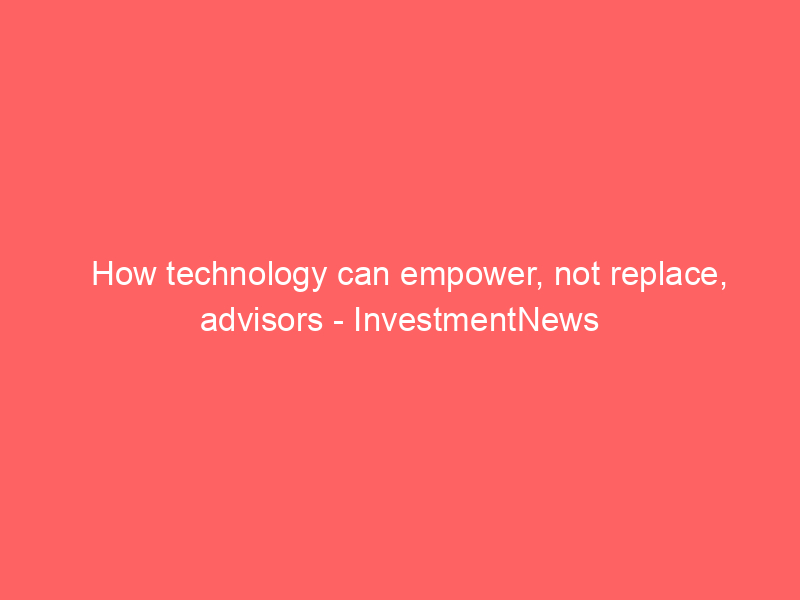 How technology can empower, not replace, advisors - InvestmentNews